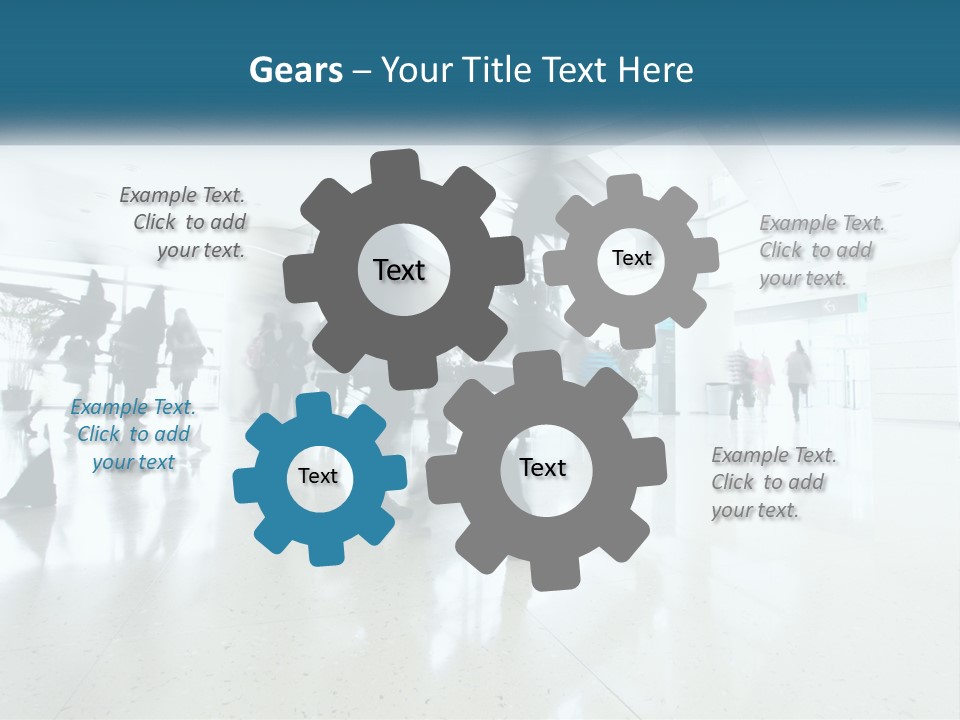 Gears – Your Title Text Here

Example Text. Click to add your text.

Text

Text

Example Text. Click to add your text.

Example Text. Click to add your text

Text

Text

Example Text. Click to add your text.